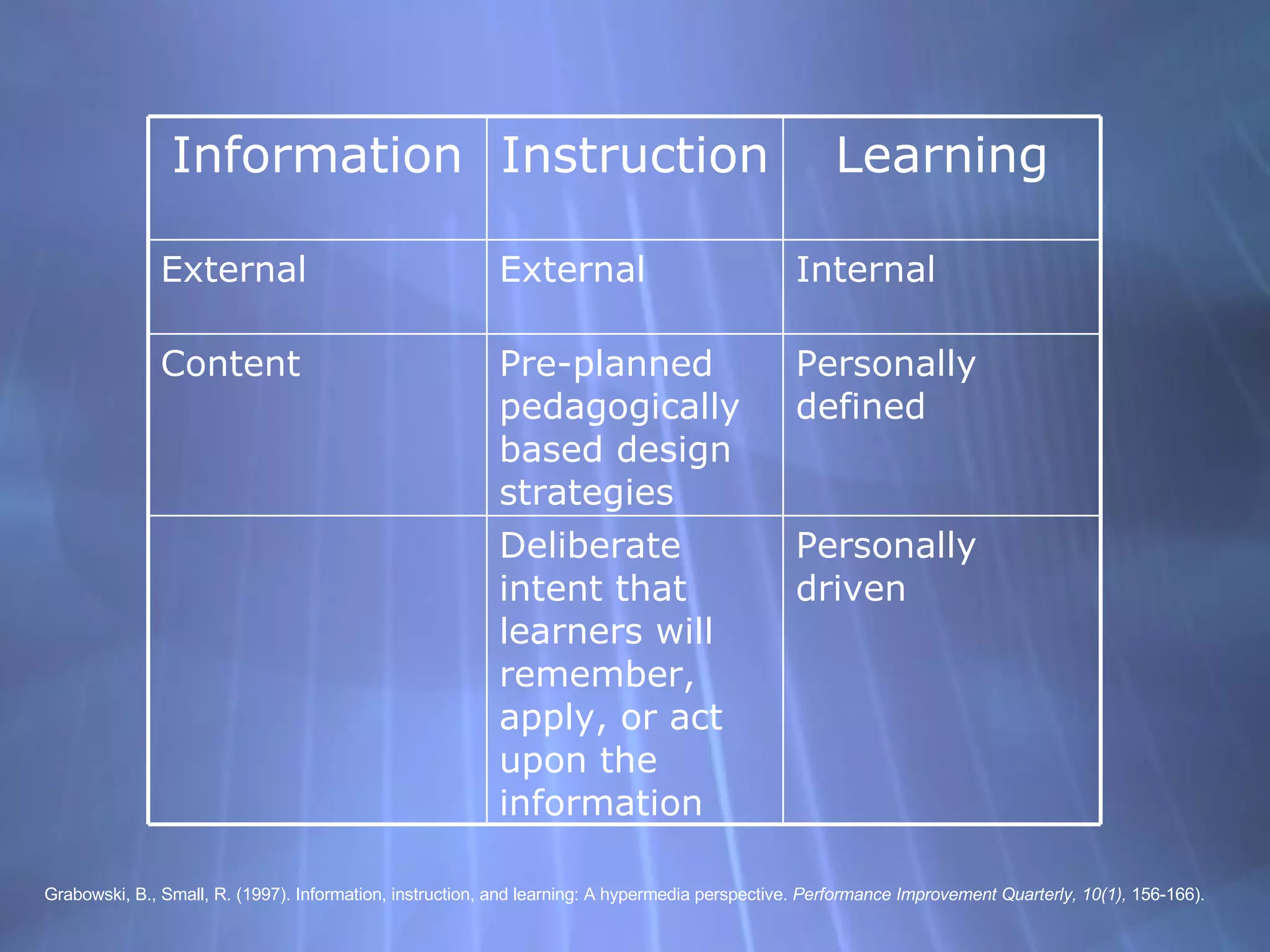 | Information | Instruction | Learning |
|---|---|---|
| External | External | Internal |
| Content | Pre-planned pedagogically based design strategies | Personally defined |
| | Deliberate intent that learners will remember, apply, or act upon the information | Personally driven |

Grabowski, B., Small, R. (1997). Information, instruction, and learning: A hypermedia perspective. Performance Improvement Quarterly, 10(1), 156-166).